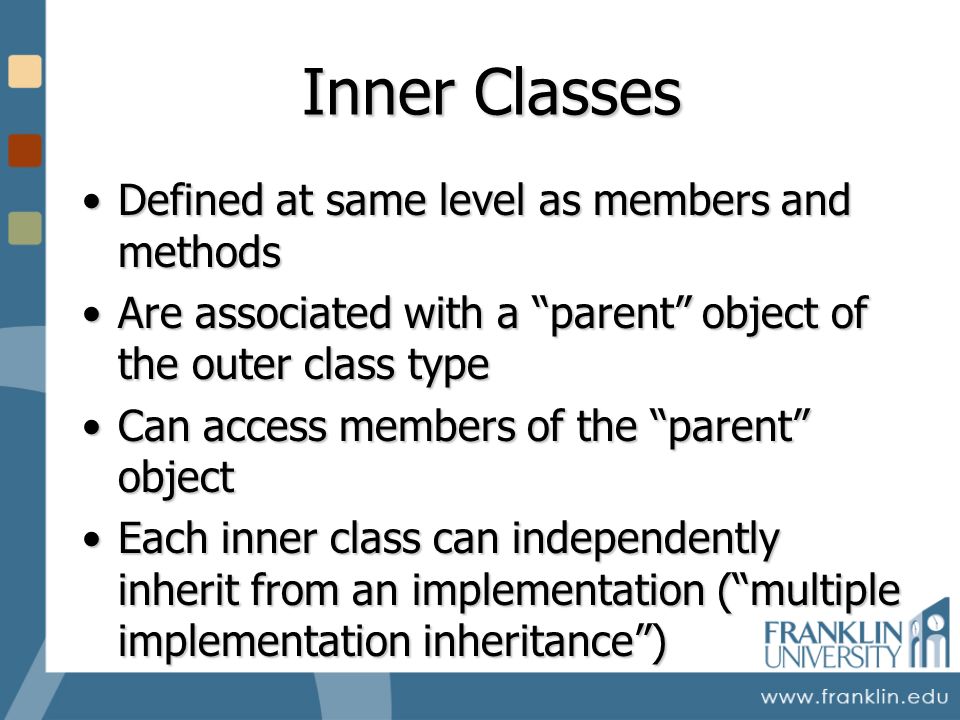 Inner Classes

• Defined at same level as members and methods
• Are associated with a “parent” object of the outer class type
• Can access members of the “parent” object
• Each inner class can independently inherit from an implementation (“multiple implementation inheritance”)

FRANKLIN UNIVERSITY

www.franklin.edu